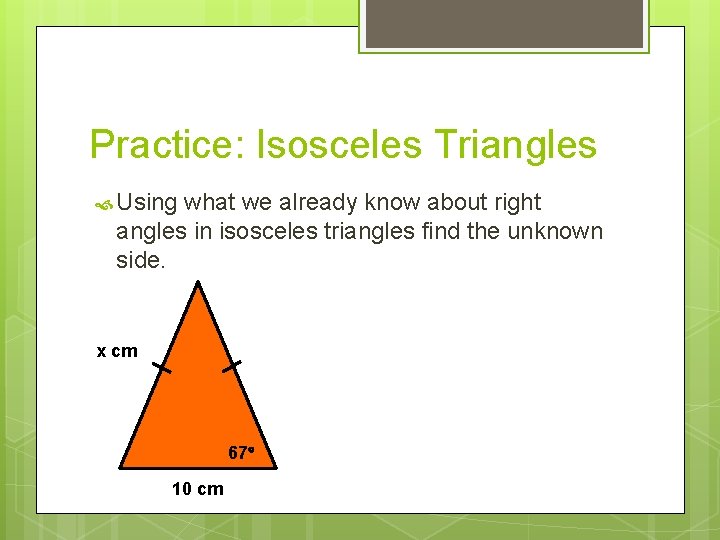 Practice: Isosceles Triangles

Using what we already know about right angles in isosceles triangles find the unknown side.

x cm

67°

10 cm